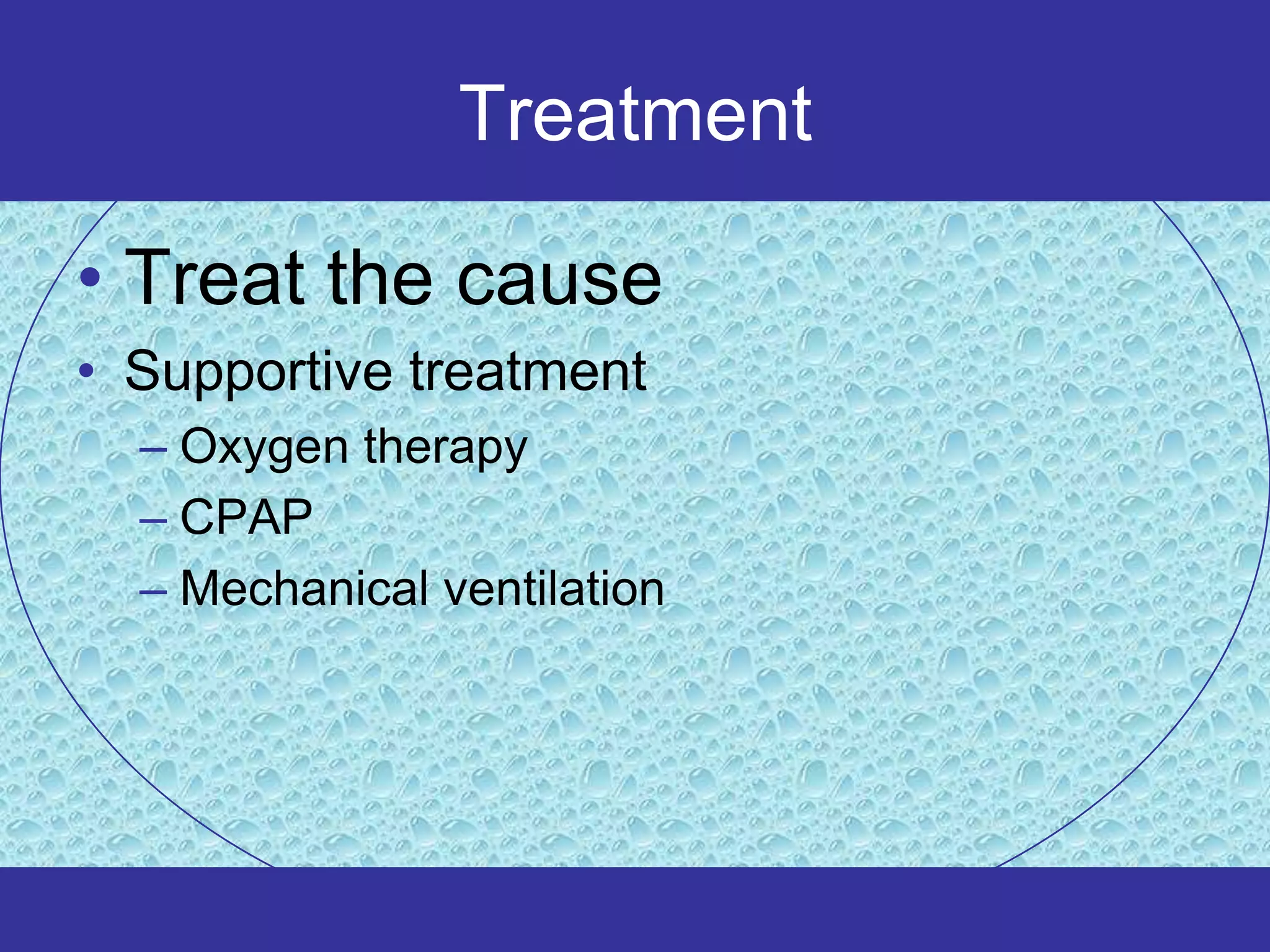 Treatment

• Treat the cause
• Supportive treatment
– Oxygen therapy
– CPAP
– Mechanical ventilation